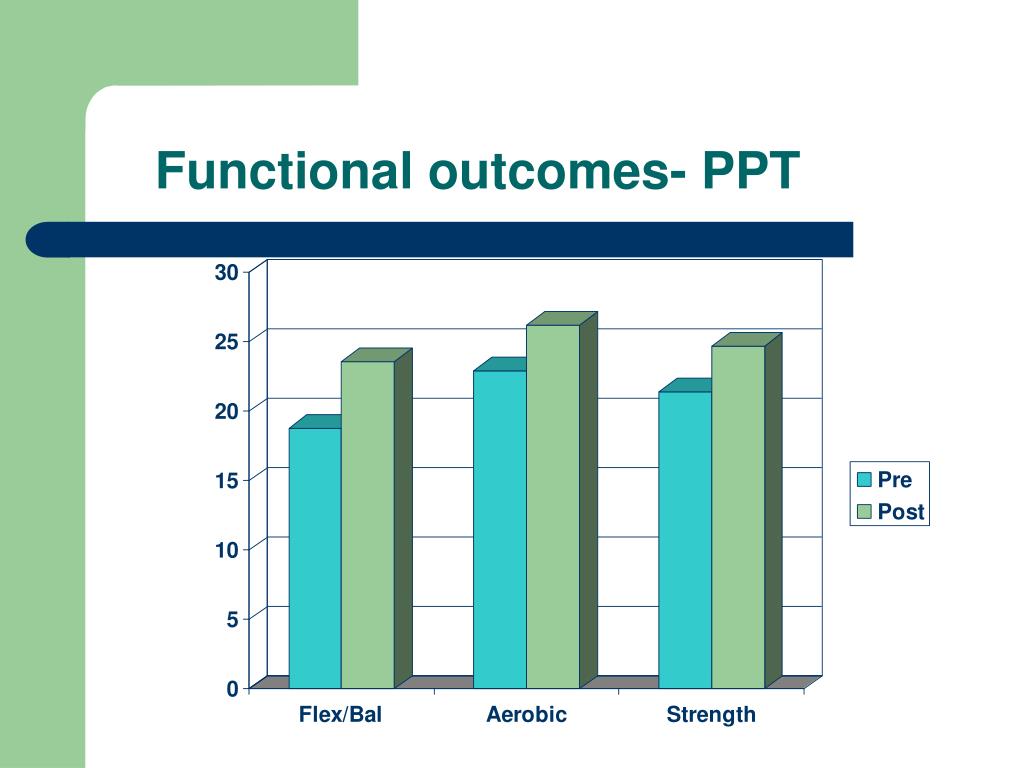 Functional outcomes- PPT

30
25
20
15
10
5
0

Flex/Bal
Aerobic
Strength

Pre
Post